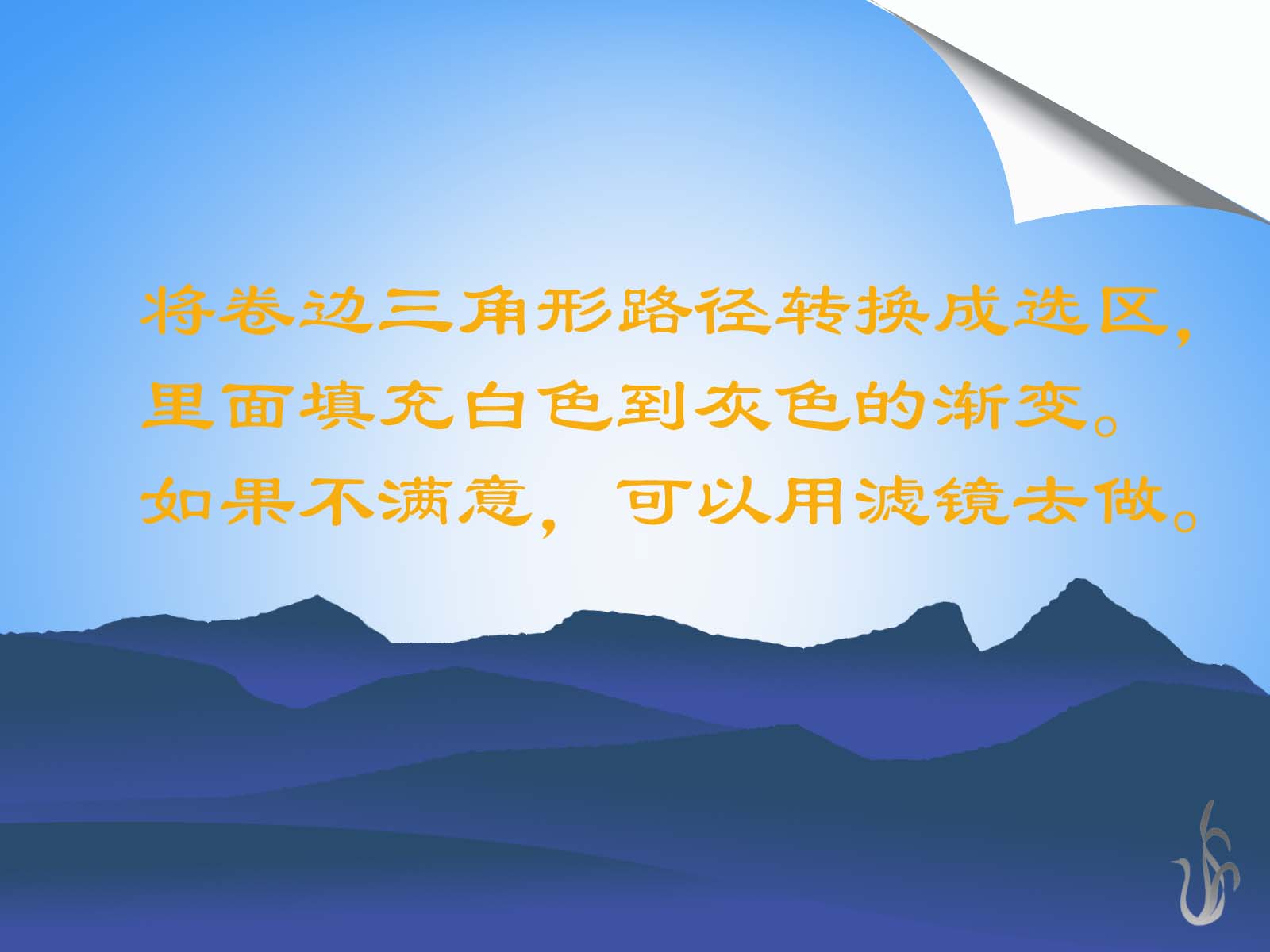 将卷边三角形路径转换成选区，里面填充白色到灰色的渐变。如果不满意，可以用滤镜去做。